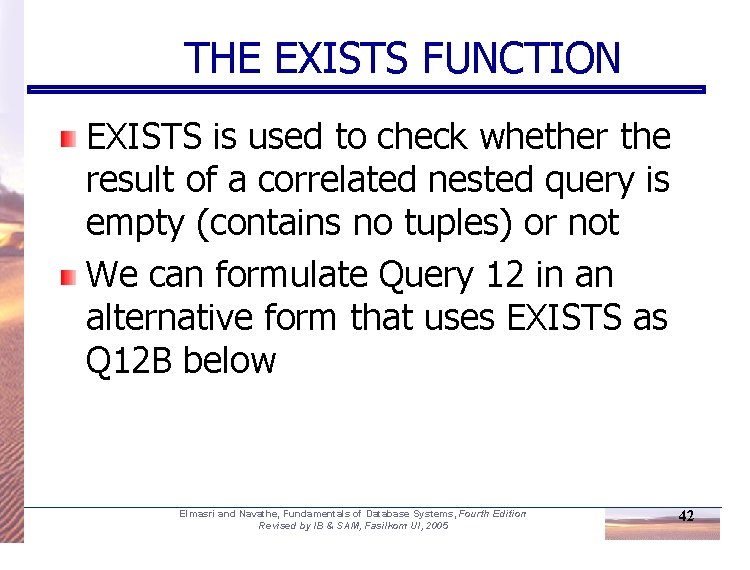 THE EXISTS FUNCTION

EXISTS is used to check whether the result of a correlated nested query is empty (contains no tuples) or not

We can formulate Query 12 in an alternative form that uses EXISTS as Q12B below

Elmasri and Navathe, Fundamentals of Database Systems, Fourth Edition
Revised by IB & SAM, Fasilkom UI, 2005

42